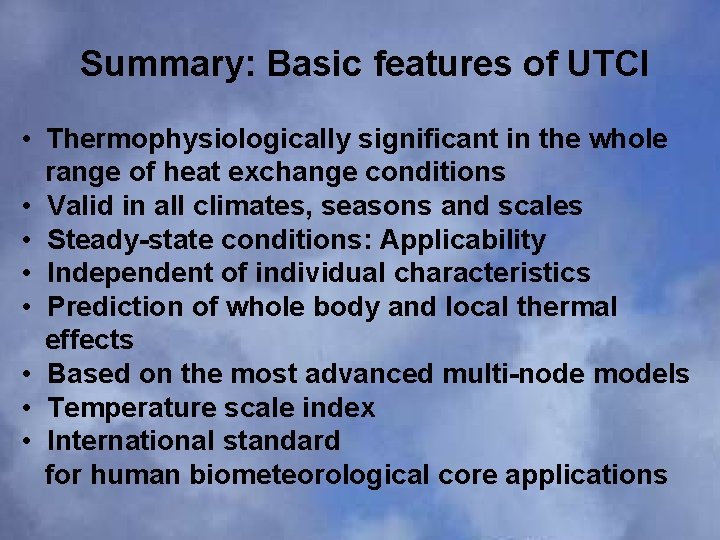 Summary: Basic features of UTCI

• Thermophysiologically significant in the whole range of heat exchange conditions
• Valid in all climates, seasons and scales
• Steady-state conditions: Applicability
• Independent of individual characteristics
• Prediction of whole body and local thermal effects
• Based on the most advanced multi-node models
• Temperature scale index
• International standard for human biometeorological core applications